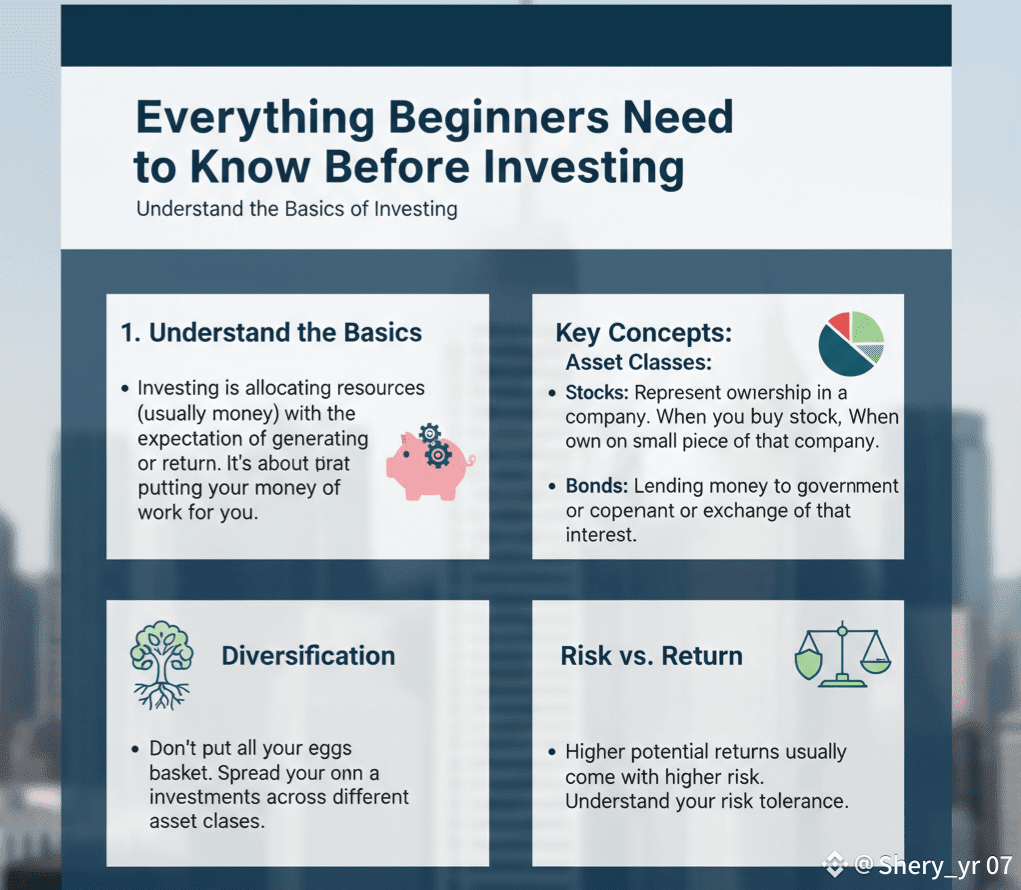 Everything Beginners Need to Know Before Investing

Understand the Basics of Investing

1. Understand the Basics

• Investing is allocating resources (usually money) with the expectation of generating or return. It's about prat putting your money of work for you.

Key Concepts:

Asset Classes:

• Stocks: Represent ownership in a company. When you buy stock, When own on small piece of that company.

• Bonds: Lending money to government or copenant or exchange of that interest.

Diversification

• Don't put all your eggs basket. Spread your onn a investments across different asset clases.

Risk vs. Return

• Higher potential returns usually come with higher risk. Understand your risk tolerance.

@ Shery_yr 07